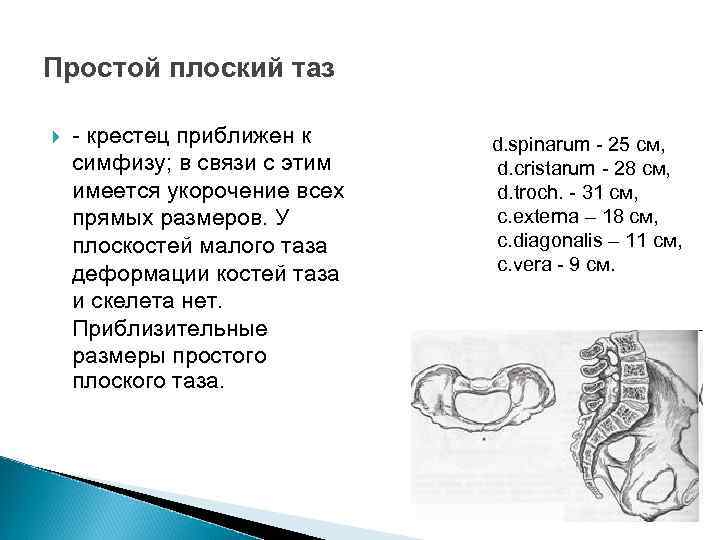 Простой плоский таз

- крестец приближен к симфизу; в связи с этим имеется укорочение всех прямых размеров. У плоскостей малого таза деформации костей таза и скелета нет. Приблизительные размеры простого плоского таза.

d.spinarum - 25 см,
d.cristarum - 28 см,
d.troch. - 31 см,
c.externa – 18 см,
c.diagonalis – 11 см,
c.vera - 9 см.